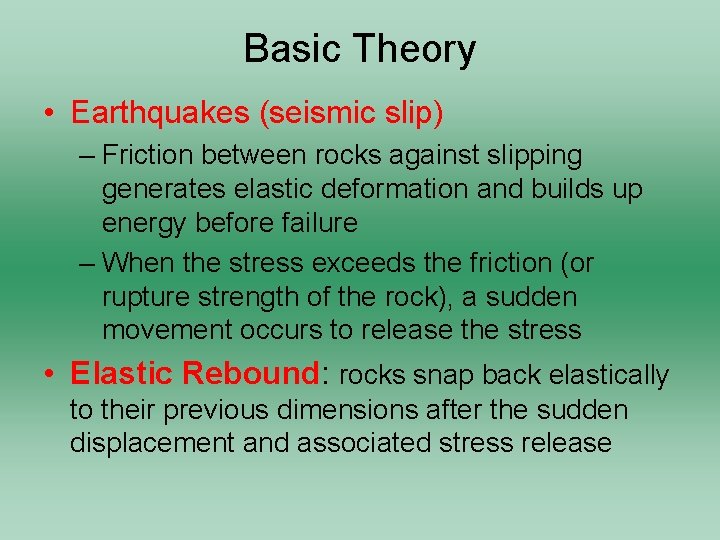 Basic Theory

• Earthquakes (seismic slip)

– Friction between rocks against slipping generates elastic deformation and builds up energy before failure

– When the stress exceeds the friction (or rupture strength of the rock), a sudden movement occurs to release the stress

• Elastic Rebound: rocks snap back elastically to their previous dimensions after the sudden displacement and associated stress release